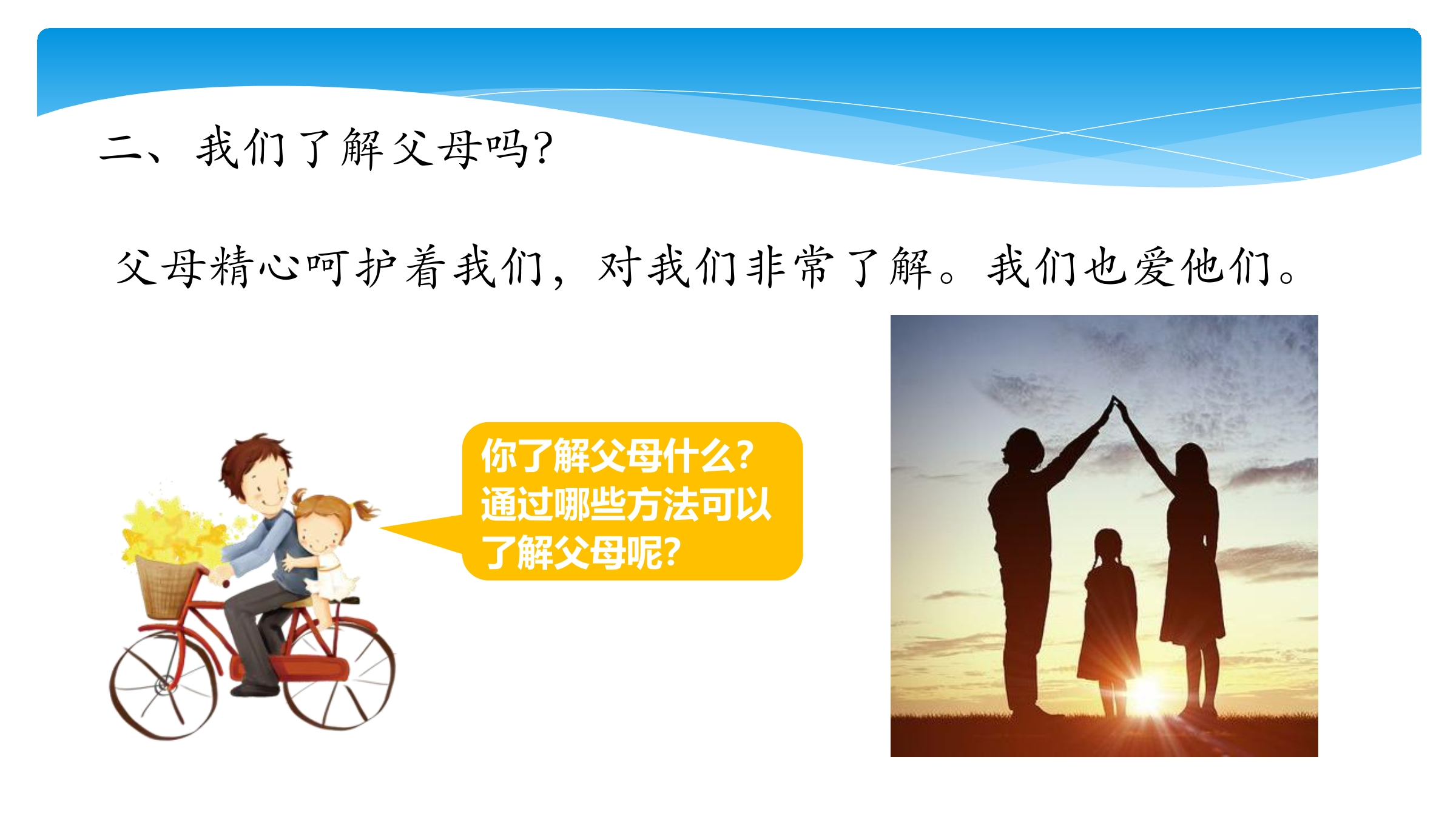 二、我们了解父母吗?

父母精心呵护着我们，对我们非常了解。我们也爱他们。

你了解父母什么?
通过哪些方法可以了解父母呢?